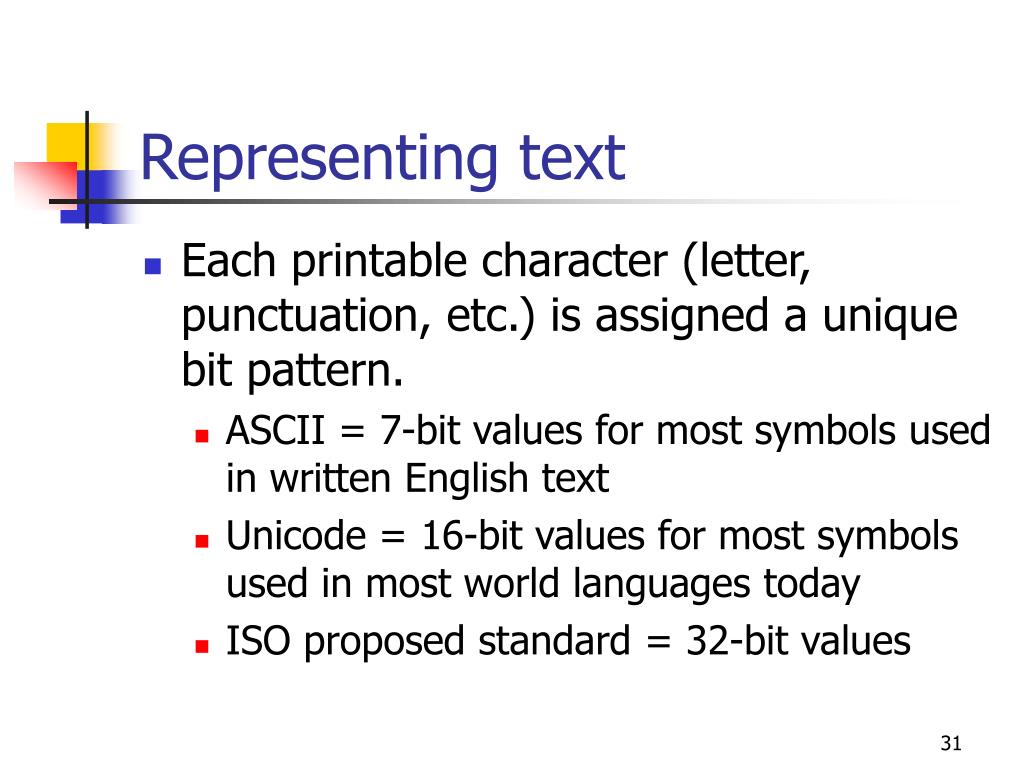 Representing text

- Each printable character (letter, punctuation, etc.) is assigned a unique bit pattern.
  - ASCII = 7-bit values for most symbols used in written English text
  - Unicode = 16-bit values for most symbols used in most world languages today
  - ISO proposed standard = 32-bit values

31